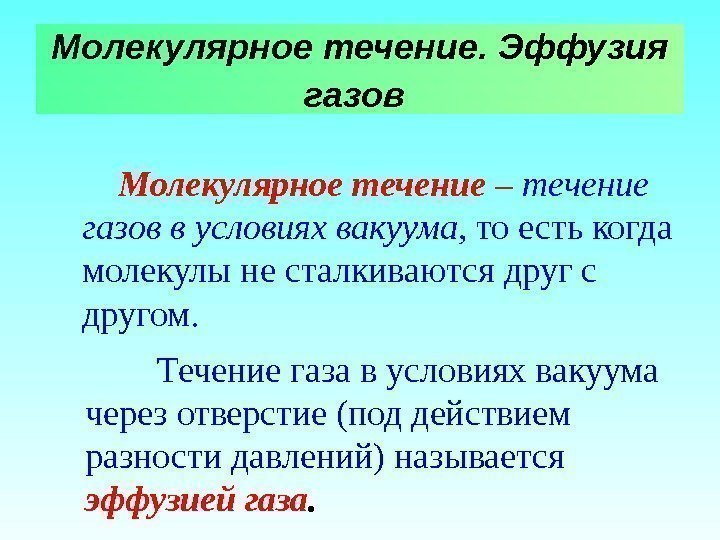 Молекулярное течение. Эффузия газов

Молекулярное течение – течение газов в условиях вакуума, то есть когда молекулы не сталкиваются друг с другом.

Течение газа в условиях вакуума через отверстие (под действием разности давлений) называется эффузией газа.